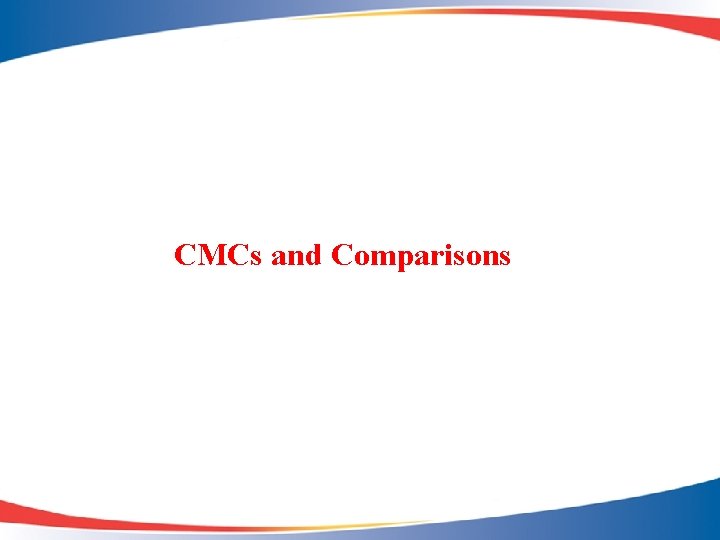 CMCs and Comparisons